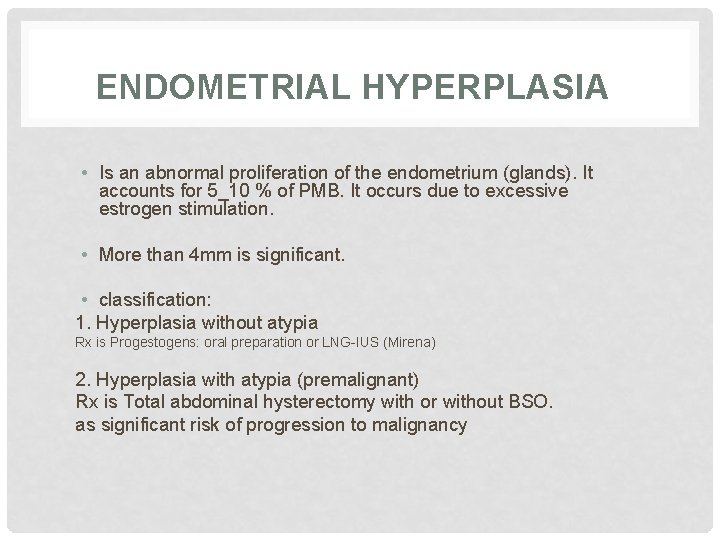 ENDOMETRIAL HYPERPLASIA

• Is an abnormal proliferation of the endometrium (glands). It accounts for 5_10 % of PMB. It occurs due to excessive estrogen stimulation.

• More than 4mm is significant.

• classification:
1. Hyperplasia without atypia
Rx is Progestogens: oral preparation or LNG-IUS (Mirena)

2. Hyperplasia with atypia (premalignant)
Rx is Total abdominal hysterectomy with or without BSO.
as significant risk of progression to malignancy